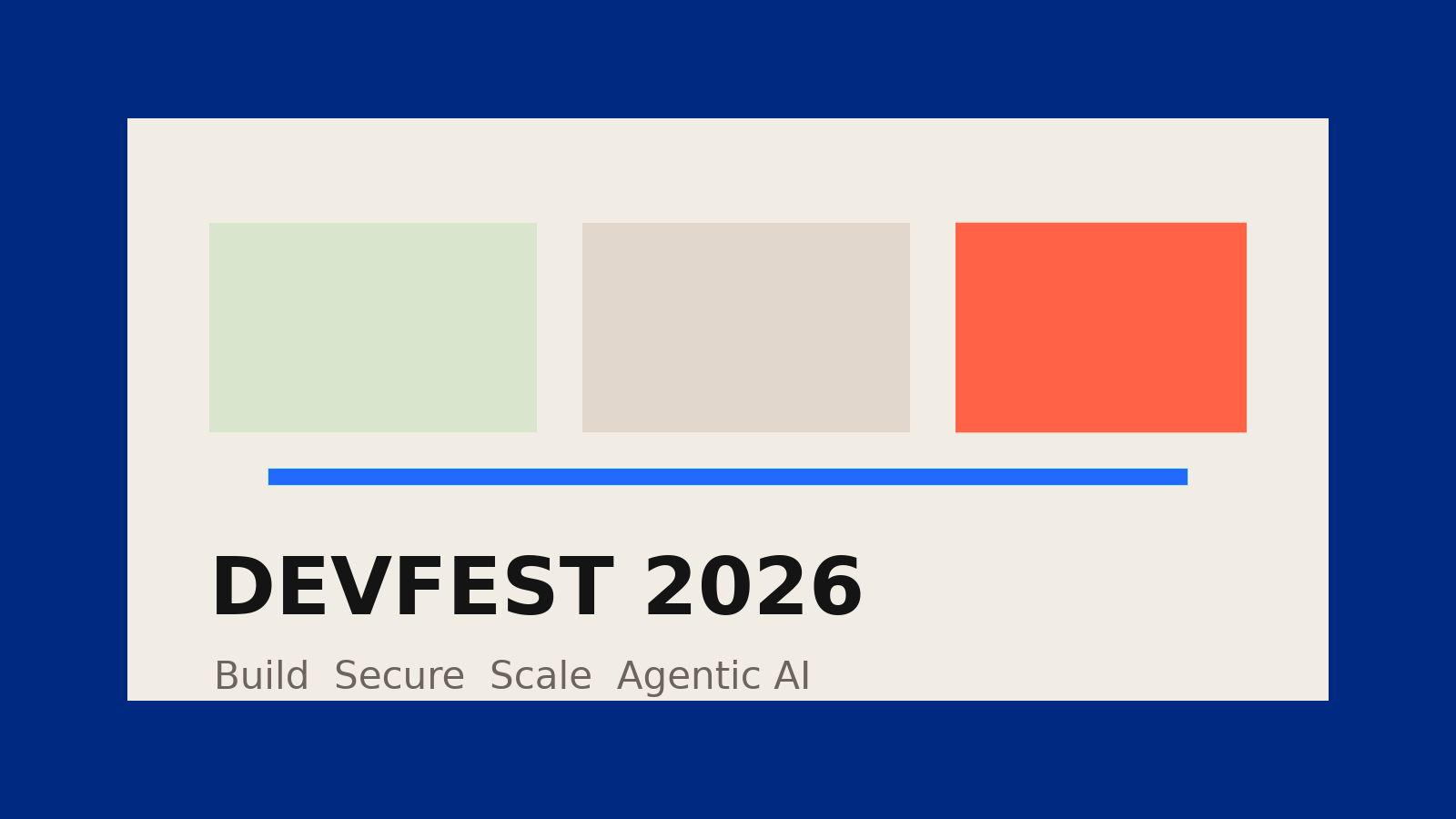 DEVFEST 2026

Build  Secure  Scale  Agentic AI